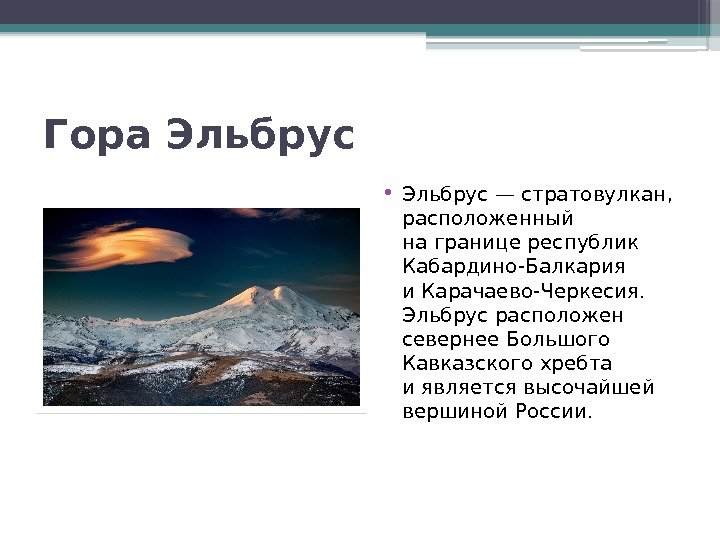 Гора Эльбрус

• Эльбрус — стратовулкан, расположенный на границе республик Кабардино-Балкария и Карачаево-Черкесия. Эльбрус расположен севернее Большого Кавказского хребта и является высочайшей вершиной России.